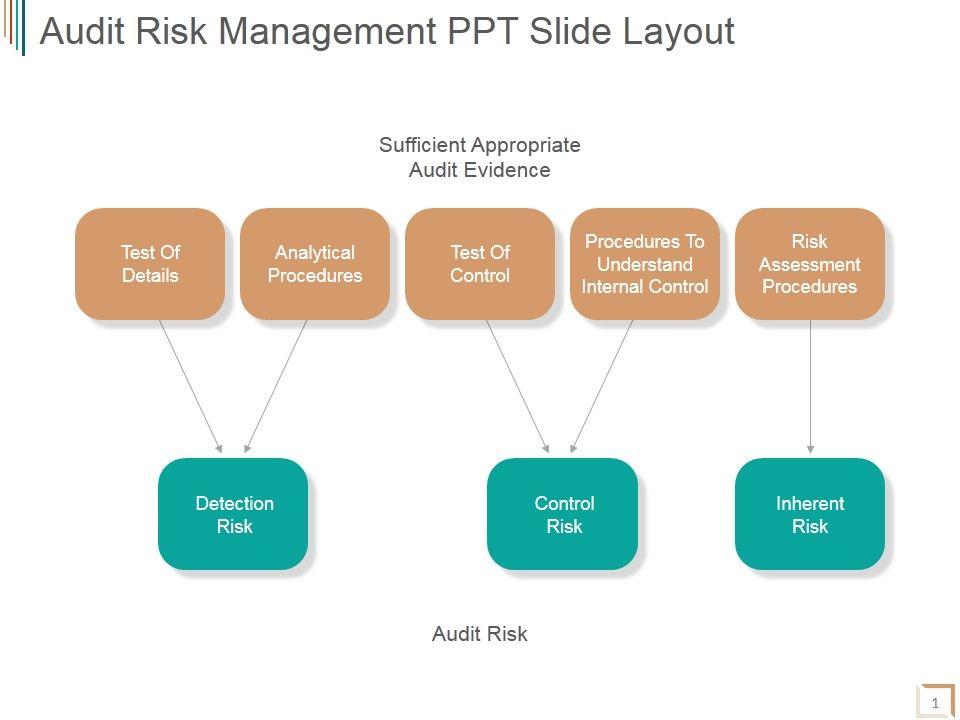 Audit Risk Management PPT Slide Layout

Sufficient Appropriate Audit Evidence

Test Of Details

Analytical Procedures

Test Of Control

Procedures To Understand Internal Control

Risk Assessment Procedures

Detection Risk

Control Risk

Inherent Risk

Audit Risk

1